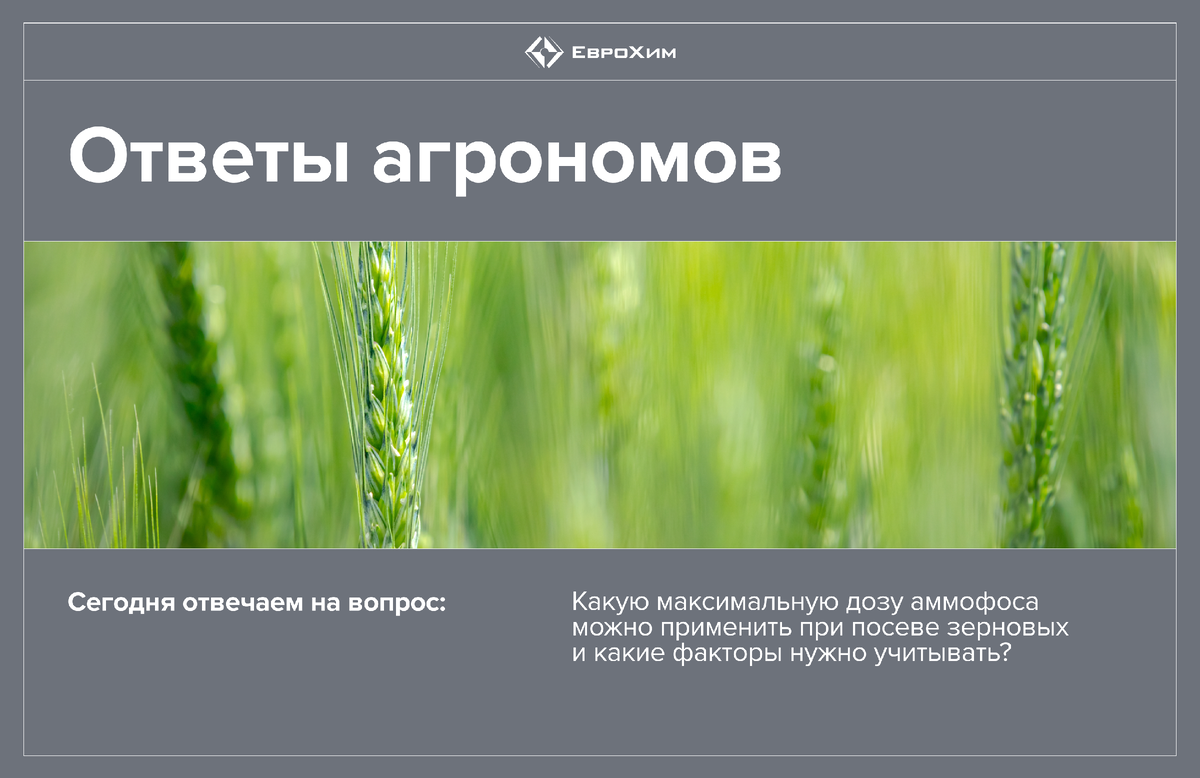 ЕвроХим

Ответы агрономов

Сегодня отвечаем на вопрос:

Какую максимальную дозу аммофоса можно применить при посеве зерновых и какие факторы нужно учитывать?